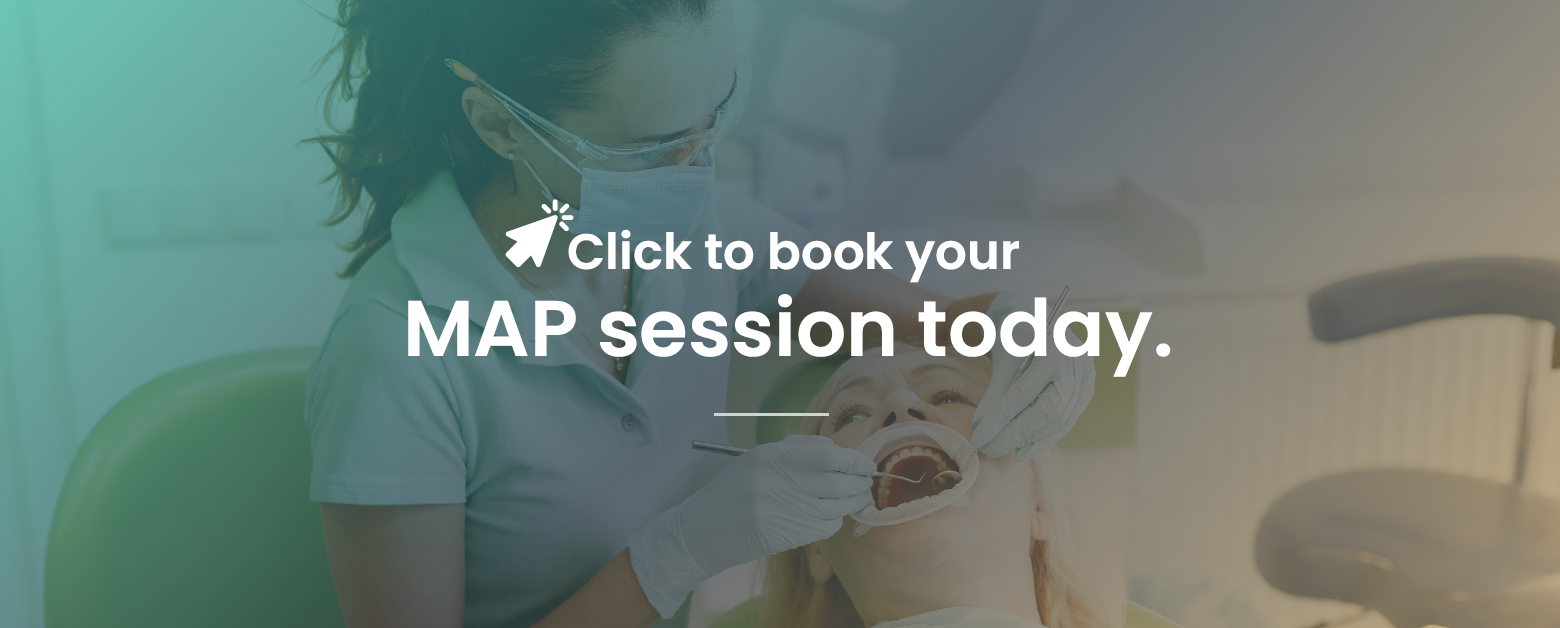 Click to book your
MAP session today.